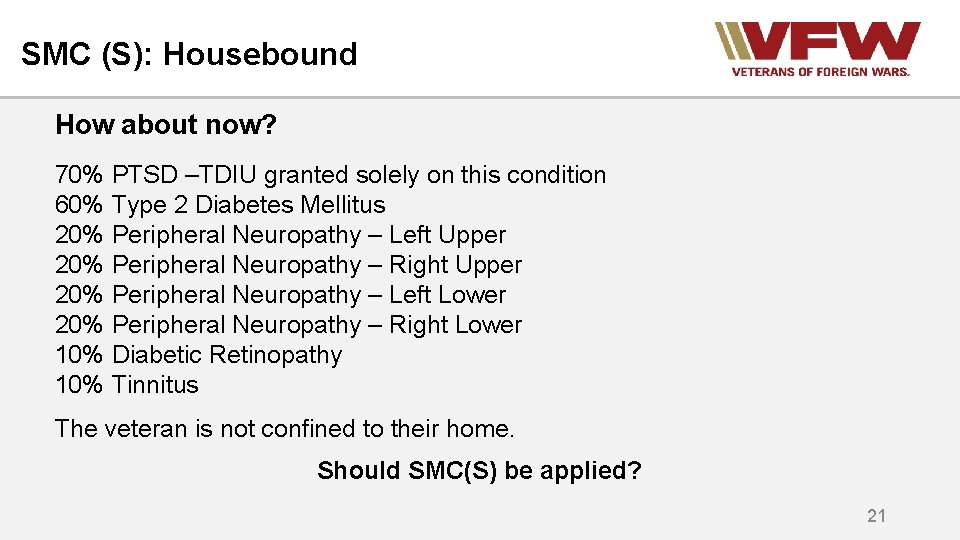 SMC (S): Housebound

VFW
VETERANS OF FOREIGN WARS.

How about now?

70% PTSD –TDIU granted solely on this condition
60% Type 2 Diabetes Mellitus
20% Peripheral Neuropathy – Left Upper
20% Peripheral Neuropathy – Right Upper
20% Peripheral Neuropathy – Left Lower
20% Peripheral Neuropathy – Right Lower
10% Diabetic Retinopathy
10% Tinnitus

The veteran is not confined to their home.

Should SMC(S) be applied?

21